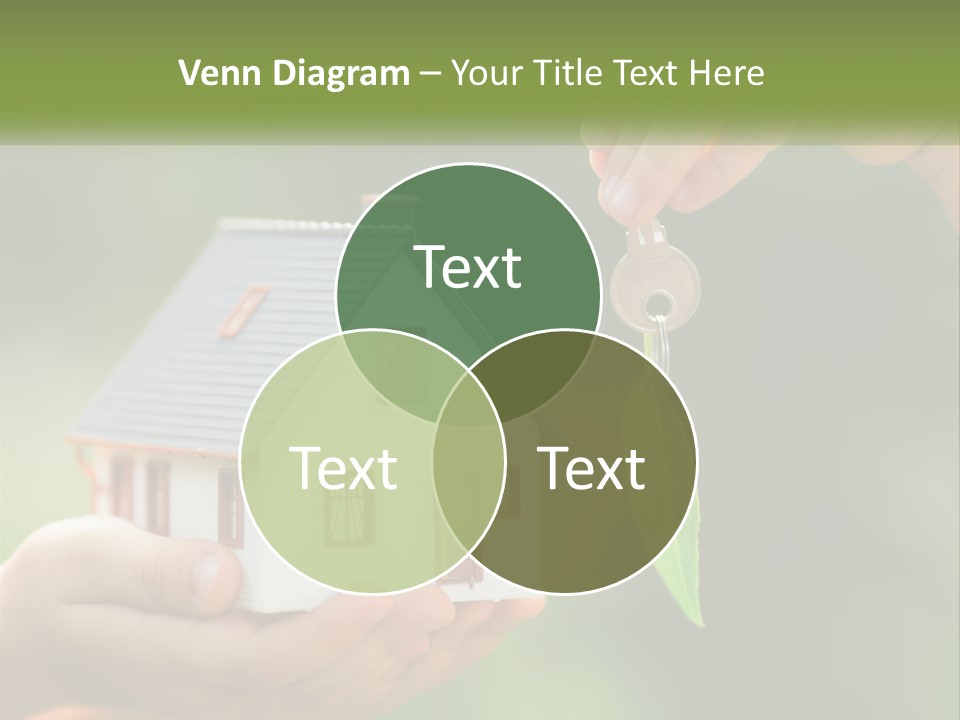 Venn Diagram – Your Title Text Here

Text

Text

Text